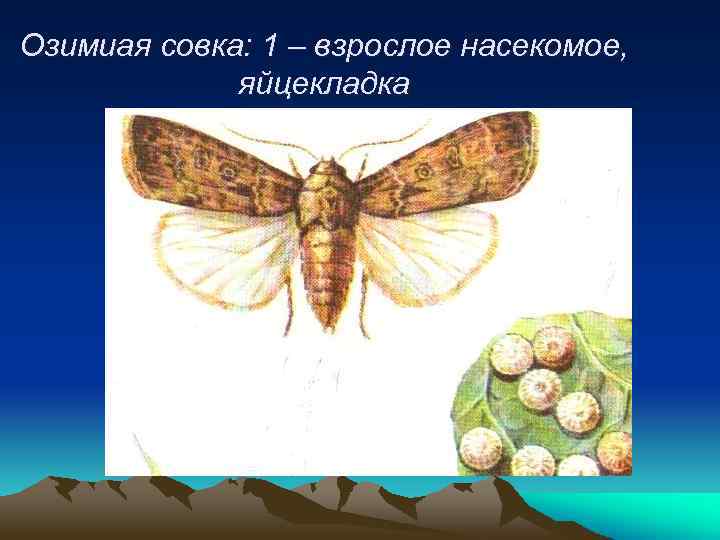 Озимиая совка: 1 – взрослое насекомое, яйцекладка